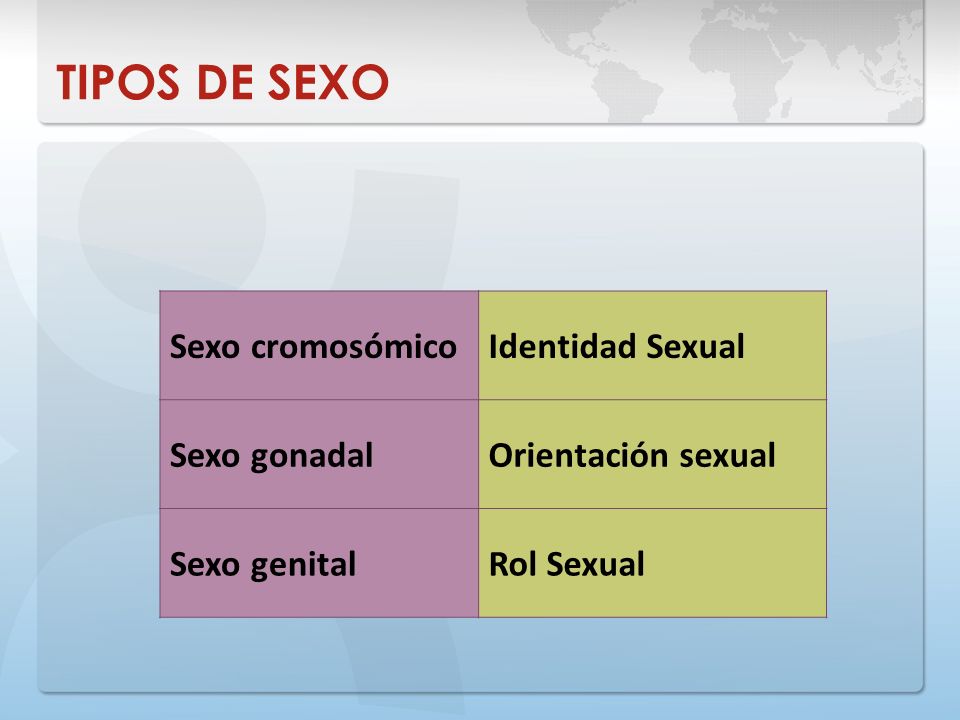 TIPOS DE SEXO

| Sexo cromosómico | Identidad Sexual |
|---|---|
| Sexo gonadal | Orientación sexual |
| Sexo genital | Rol Sexual |